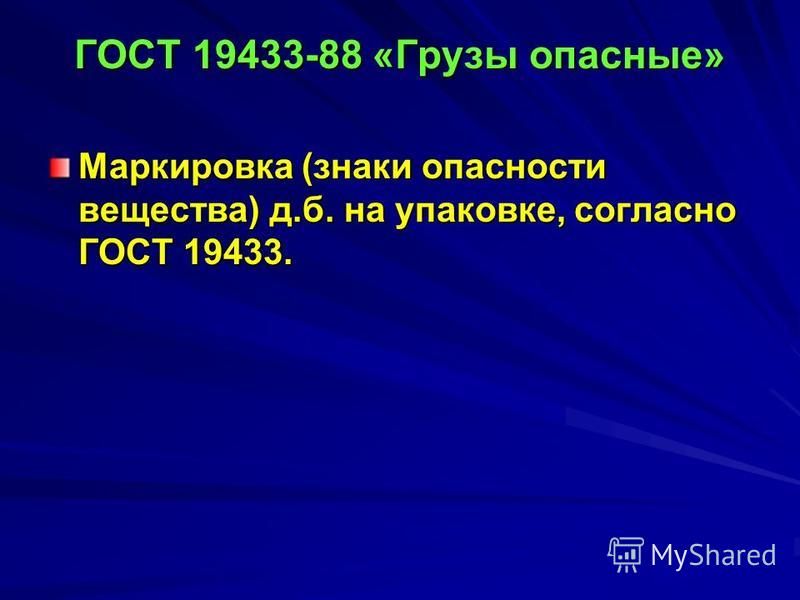 ГОСТ 19433-88 «Грузы опасные»

Маркировка (знаки опасности вещества) д.б. на упаковке, согласно ГОСТ 19433.

MyShared